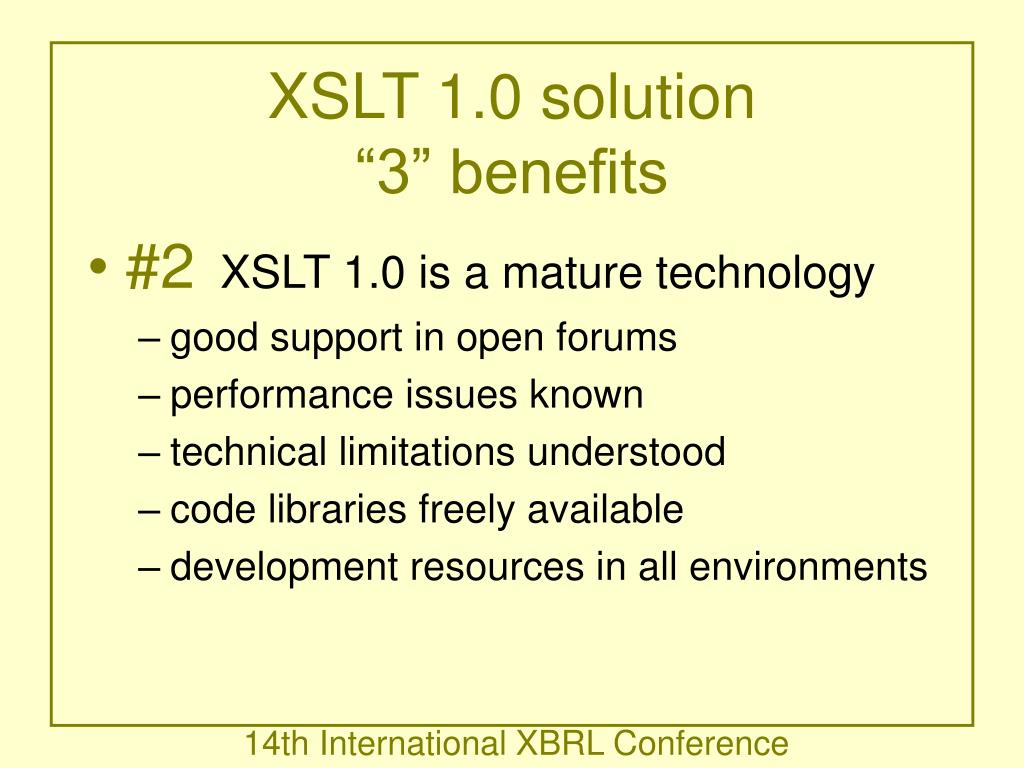 XSLT 1.0 solution
“3” benefits

• #2 XSLT 1.0 is a mature technology
– good support in open forums
– performance issues known
– technical limitations understood
– code libraries freely available
– development resources in all environments

14th International XBRL Conference